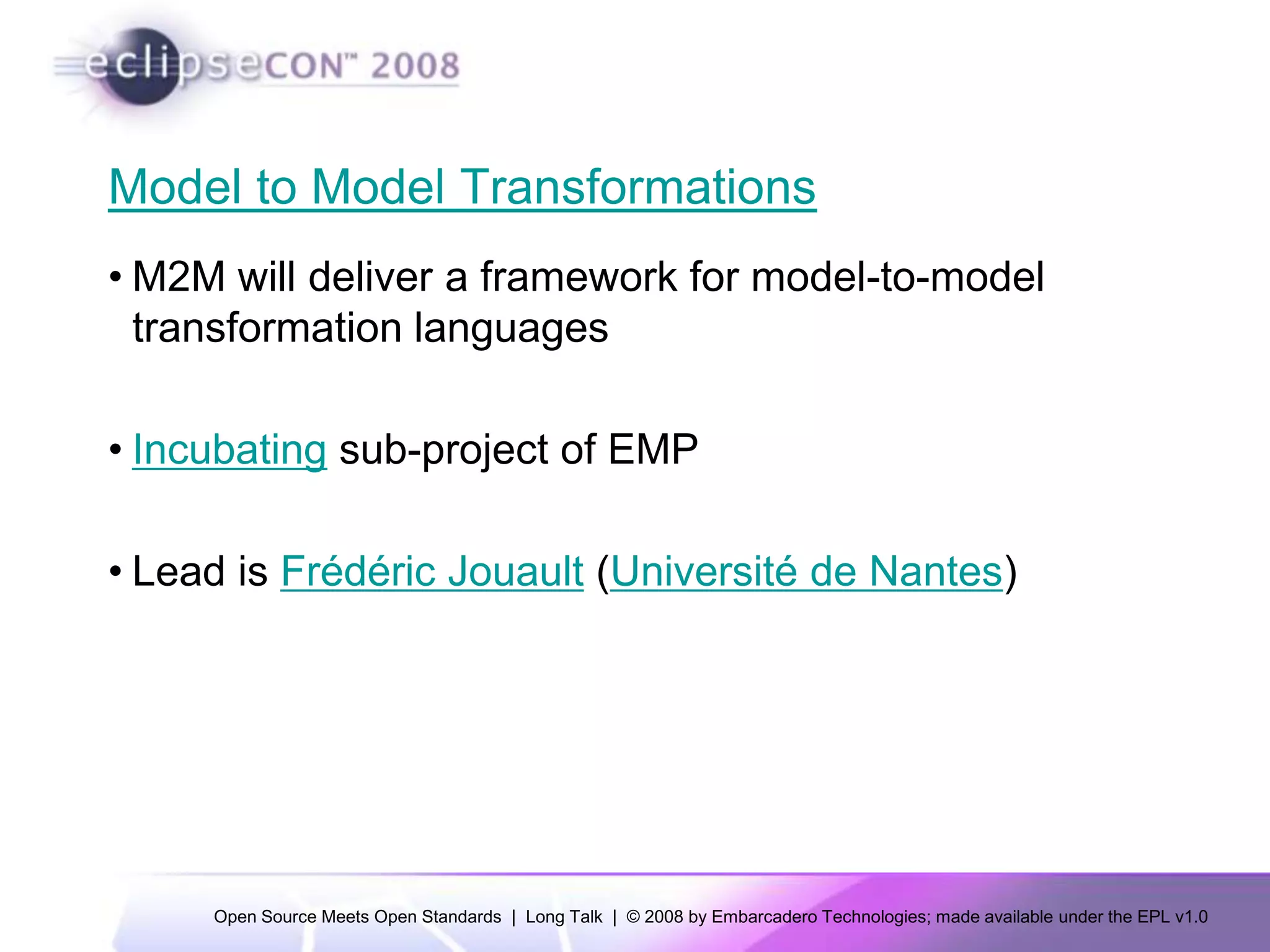 eclipseCON™ 2008

Model to Model Transformations

• M2M will deliver a framework for model-to-model transformation languages

• Incubating sub-project of EMP

• Lead is Frédéric Jouault (Université de Nantes)

Open Source Meets Open Standards | Long Talk | © 2008 by Embarcadero Technologies; made available under the EPL v1.0